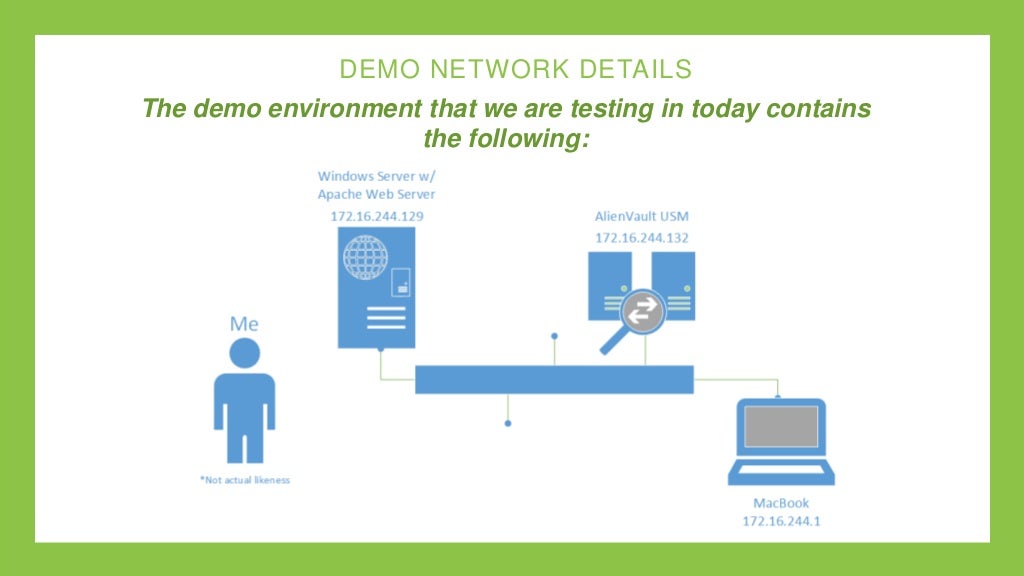 DEMO NETWORK DETAILS

The demo environment that we are testing in today contains the following:

Windows Server w/
Apache Web Server
172.16.244.129

AlienVault USM
172.16.244.132

Me

*Not actual likeness

MacBook
172.16.244.1